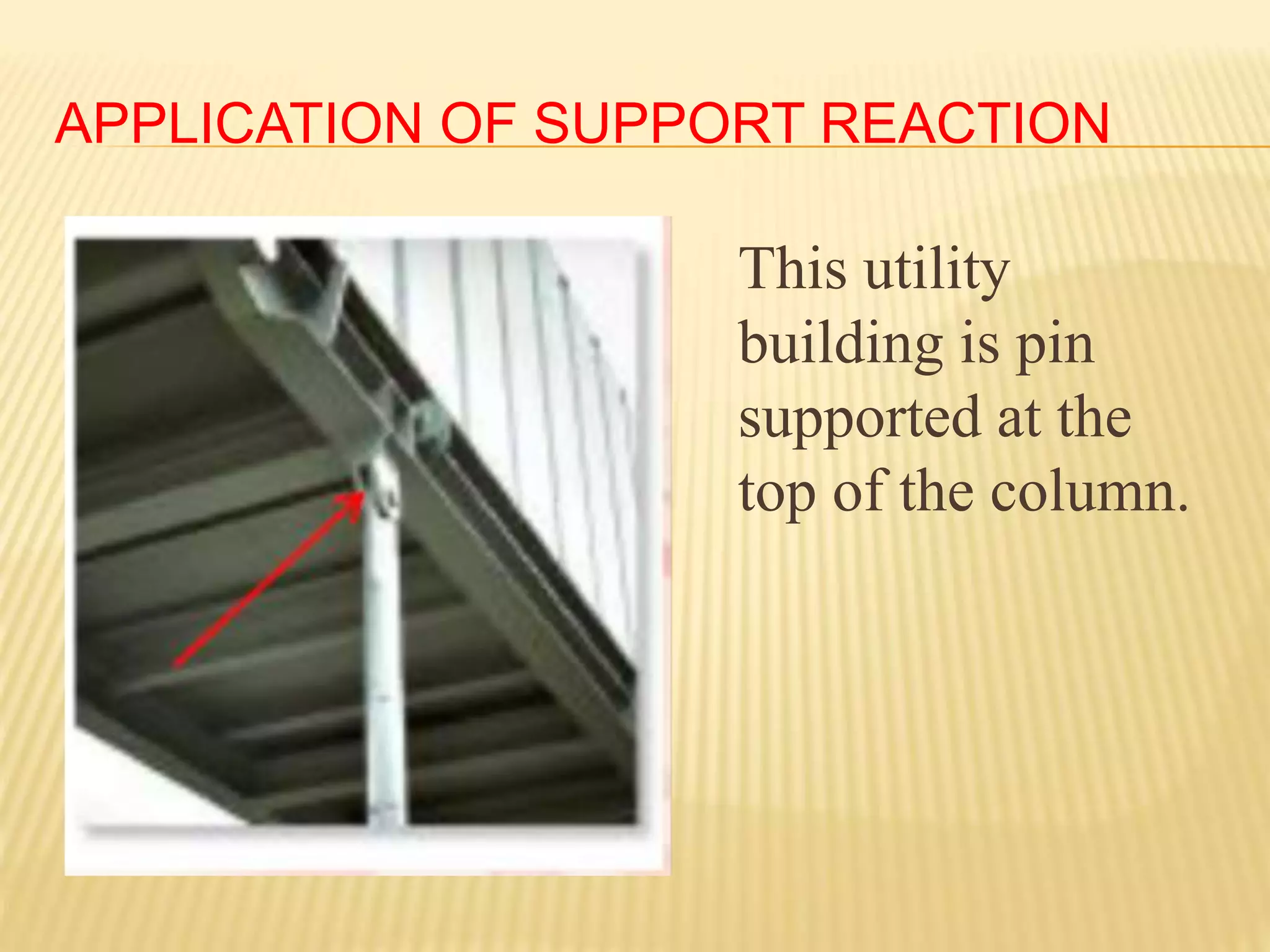 APPLICATION OF SUPPORT REACTION

This utility building is pin supported at the top of the column.